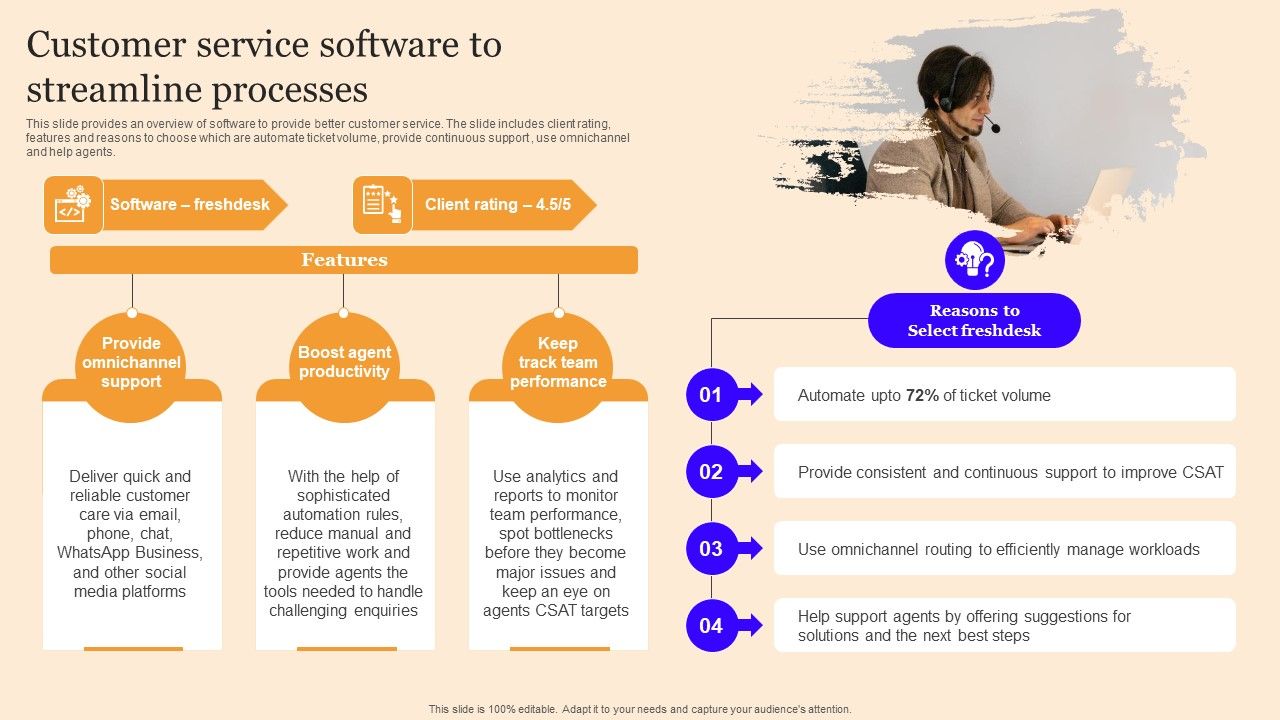 Customer service software to streamline processes

This slide provides an overview of software to provide better customer service. The slide includes client rating, features and reasons to choose which are automate ticket volume, provide continuous support , use omnichannel and help agents.

Software – freshdesk

Client rating – 4.5/5

Features

Provide omnichannel support

Deliver quick and reliable customer care via email, phone, chat, WhatsApp Business, and other social media platforms

Boost agent productivity

With the help of sophisticated automation rules, reduce manual and repetitive work and provide agents the tools needed to handle challenging enquiries

Keep track team performance

Use analytics and reports to monitor team performance, spot bottlenecks before they become major issues and keep an eye on agents CSAT targets

Reasons to Select freshdesk

01 Automate upto 72% of ticket volume

02 Provide consistent and continuous support to improve CSAT

03 Use omnichannel routing to efficiently manage workloads

04 Help support agents by offering suggestions for solutions and the next best steps

This slide is 100% editable. Adapt it to your needs and capture your audience's attention.